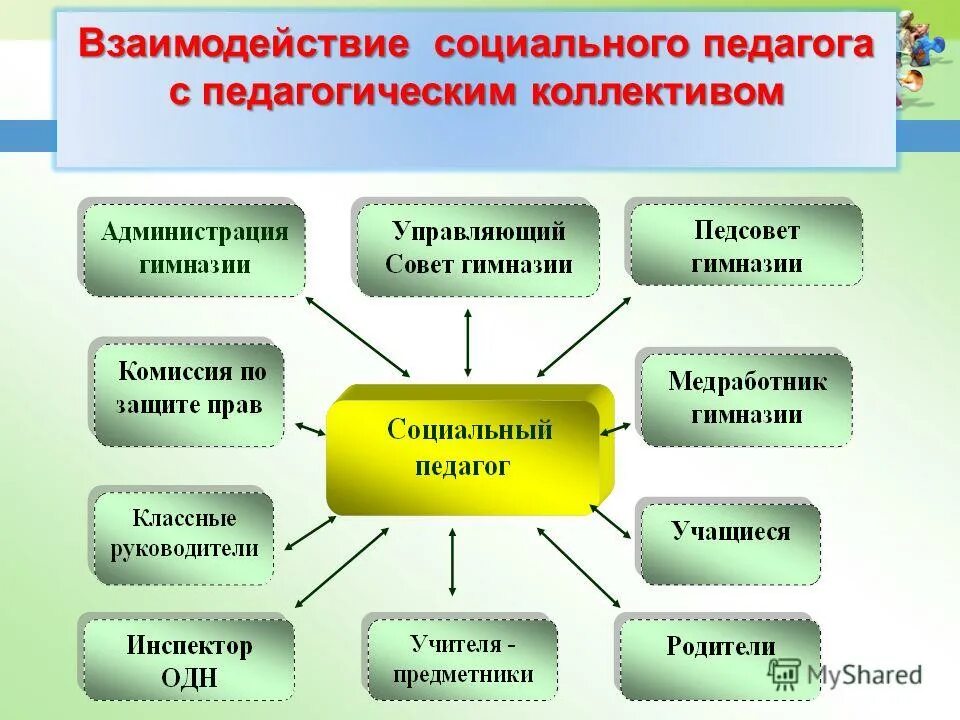 Взаимодействие социального педагога с педагогическим коллективом

Администрация гимназии

Управляющий Совет гимназии

Педсовет гимназии

Комиссия по защите прав

Социальный педагог

Медработник гимназии

Классные руководители

Учащиеся

Инспектор ОДН

Учителя - предметники

Родители

MyShared